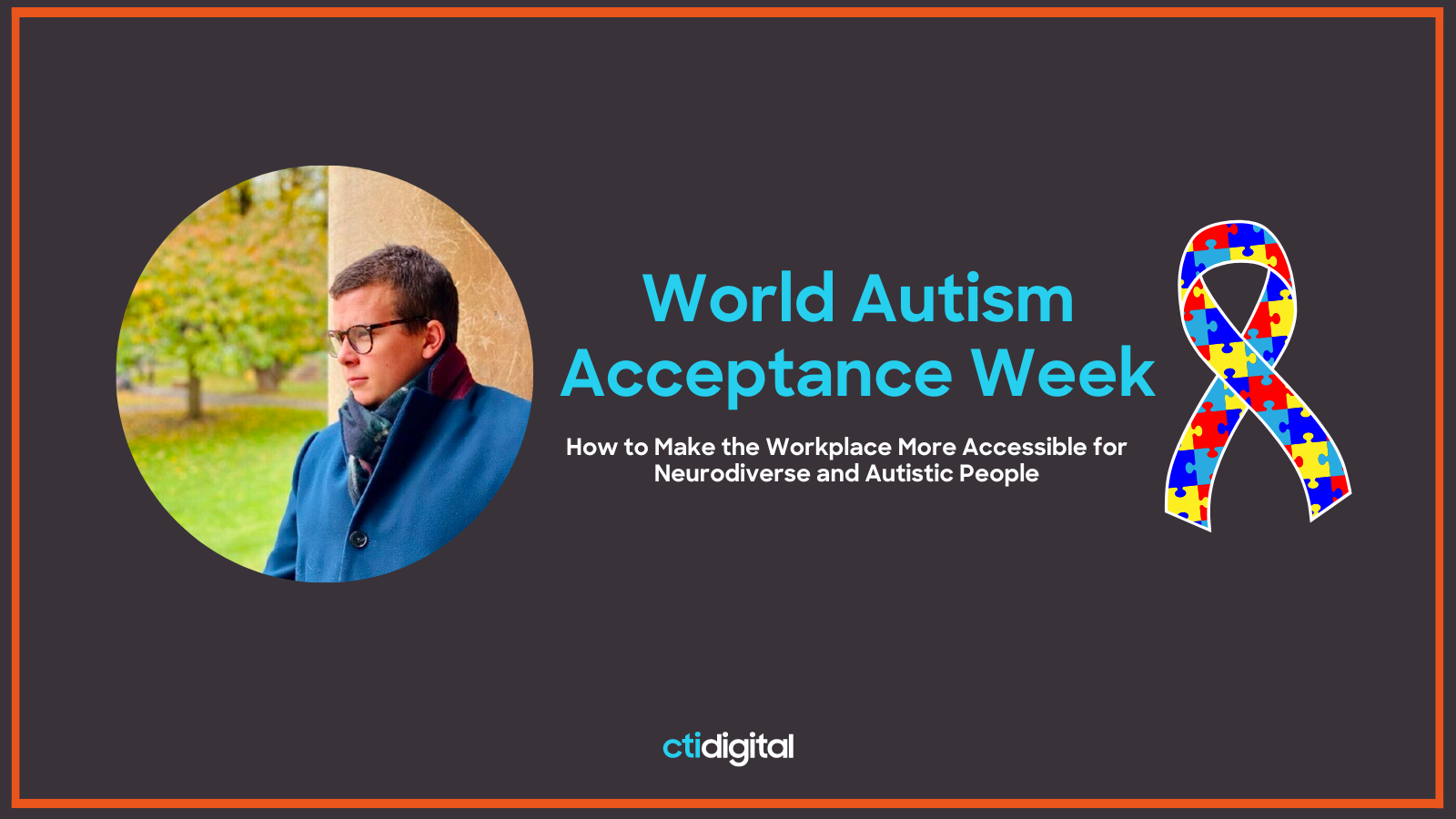 World Autism Acceptance Week

How to Make the Workplace More Accessible for Neurodiverse and Autistic People

ctidigital